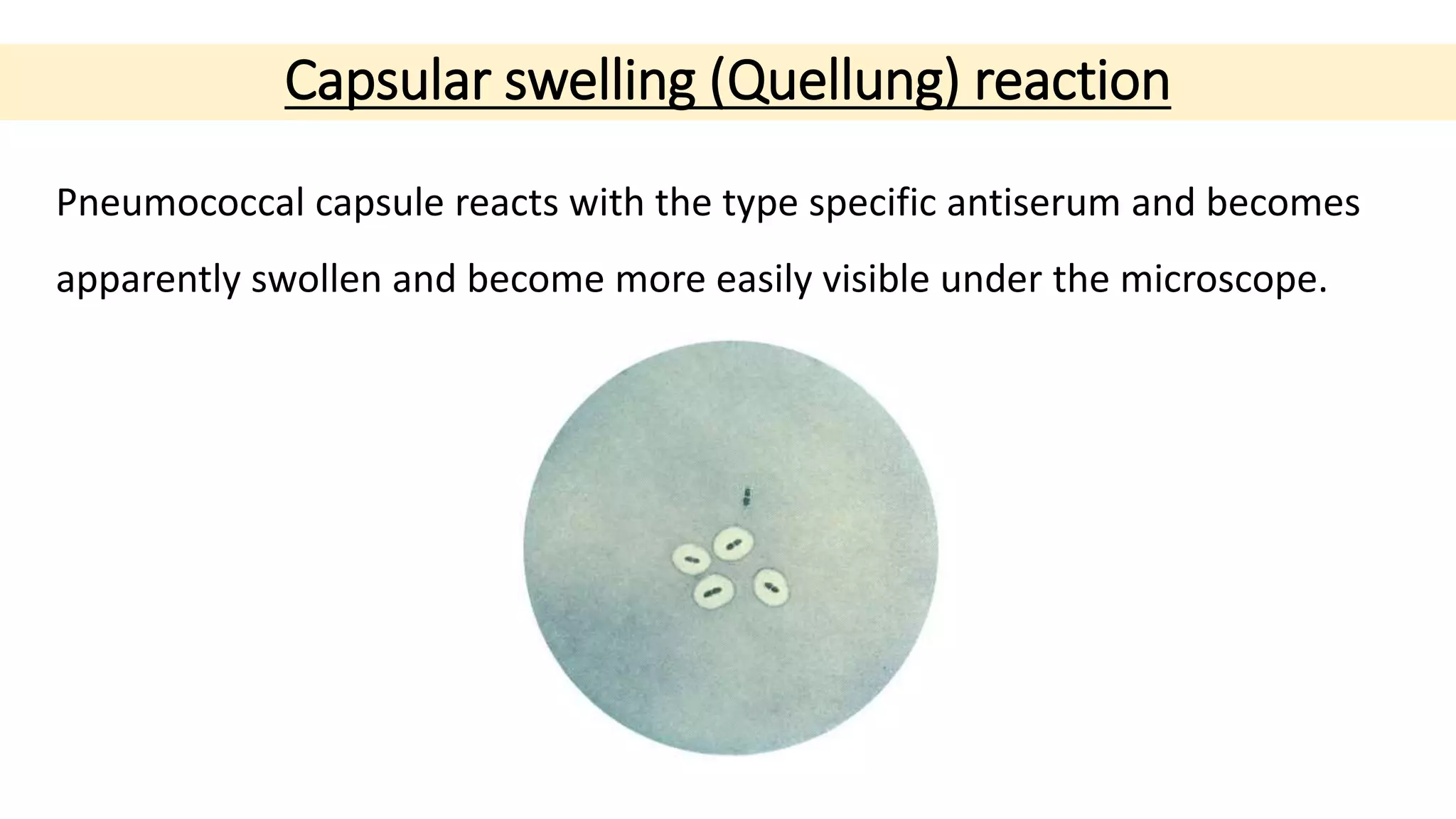 Capsular swelling (Quellung) reaction

Pneumococcal capsule reacts with the type specific antiserum and becomes apparently swollen and become more easily visible under the microscope.